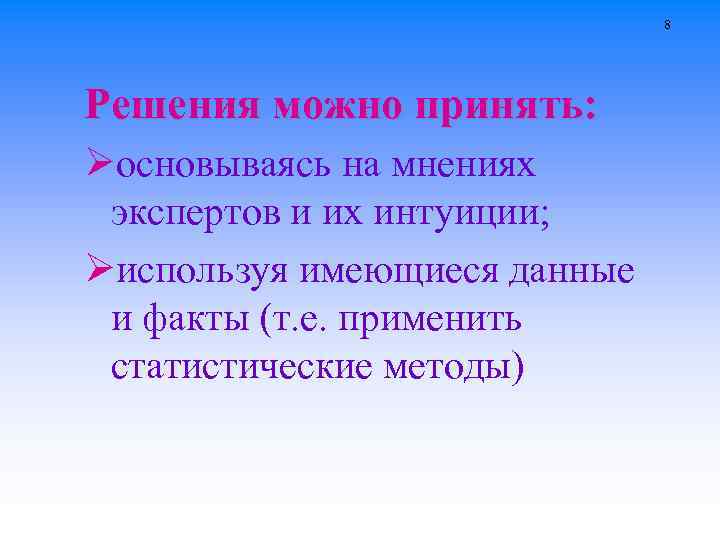 8

Решения можно принять:

➢основываясь на мнениях экспертов и их интуиции;

➢используя имеющиеся данные и факты (т.е. применить статистические методы)